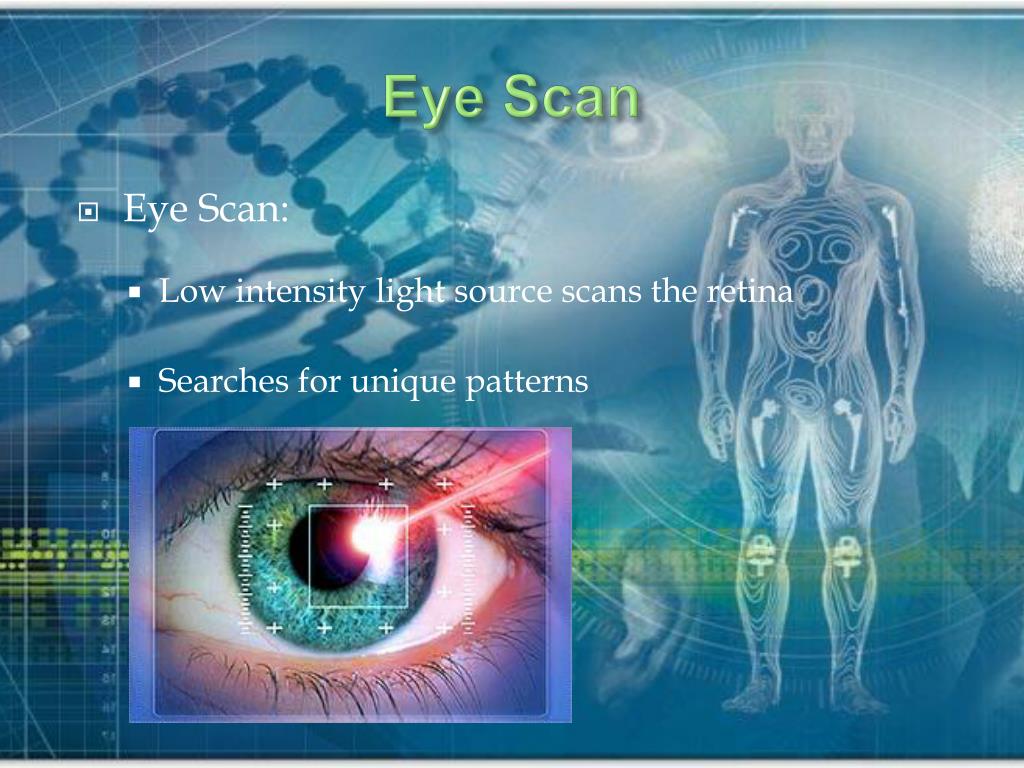 Eye Scan

Eye Scan:

Low intensity light source scans the retina

Searches for unique patterns